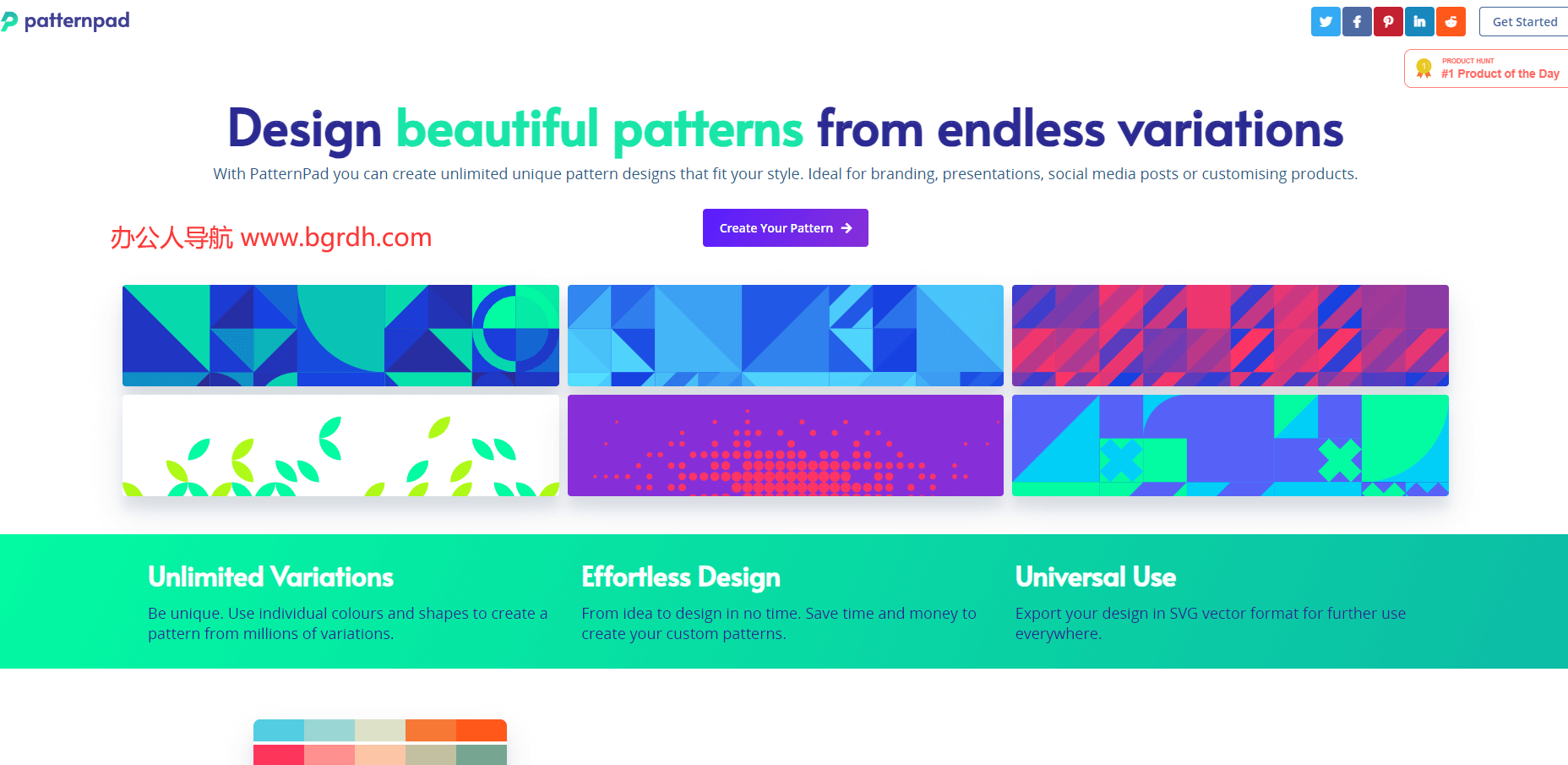 patternpad

Get Started

PRODUCT HUNT
#1 Product of the Day

Design beautiful patterns from endless variations

With PatternPad you can create unlimited unique pattern designs that fit your style. Ideal for branding, presentations, social media posts or customising products.

办公人导航 www.bgrdh.com

Create Your Pattern

Unlimited Variations

Be unique. Use individual colours and shapes to create a pattern from millions of variations.

Effortless Design

From idea to design in no time. Save time and money to create your custom patterns.

Universal Use

Export your design in SVG vector format for further use everywhere.